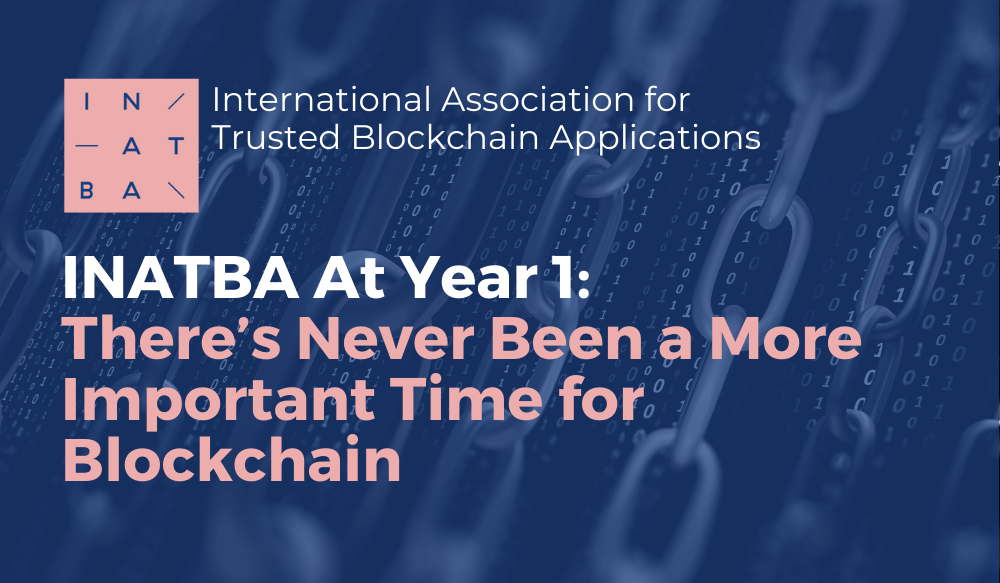 I N /
— A T
B A \

International Association for Trusted Blockchain Applications

INATBA At Year 1: There's Never Been a More Important Time for Blockchain